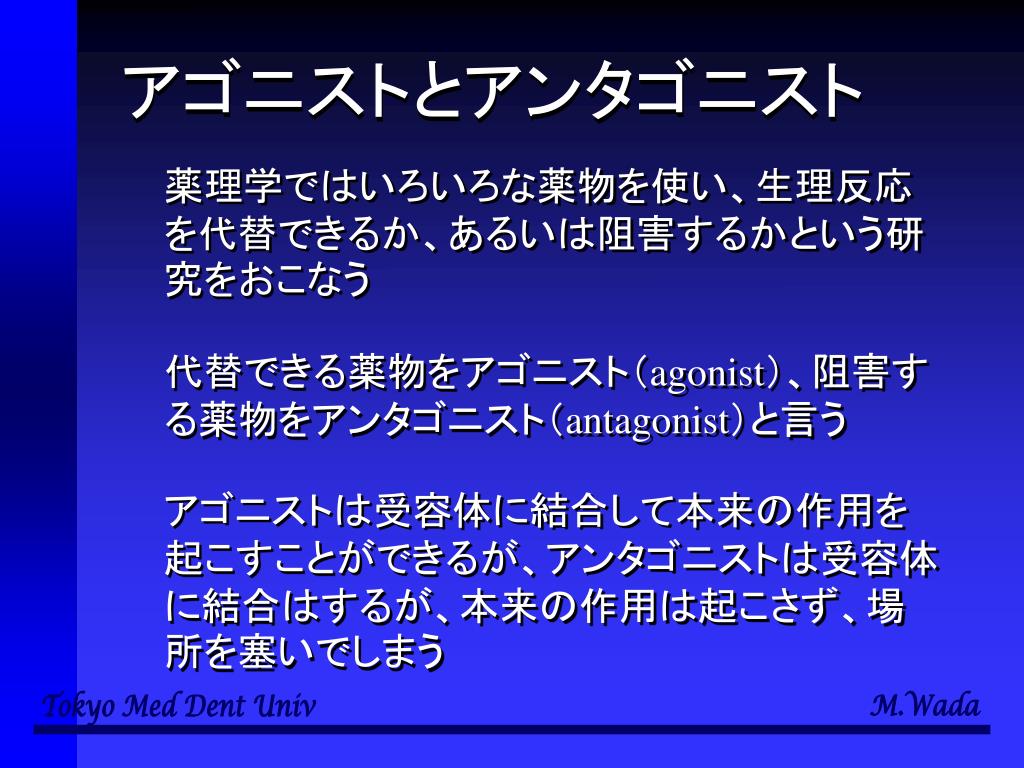 アゴニストとアンタゴニスト

薬理学ではいろいろな薬物を使い、生理反応を代替できるか、あるいは阻害するかという研究をおこなう

代替できる薬物をアゴニスト(agonist)、阻害する薬物をアンタゴニスト(antagonist)と言う

アゴニストは受容体に結合して本来の作用を起こすことができるが、アンタゴニストは受容体に結合はするが、本来の作用は起こさず、場所を塞いでしまう

Tokyo Med Dent Univ

M.Wada